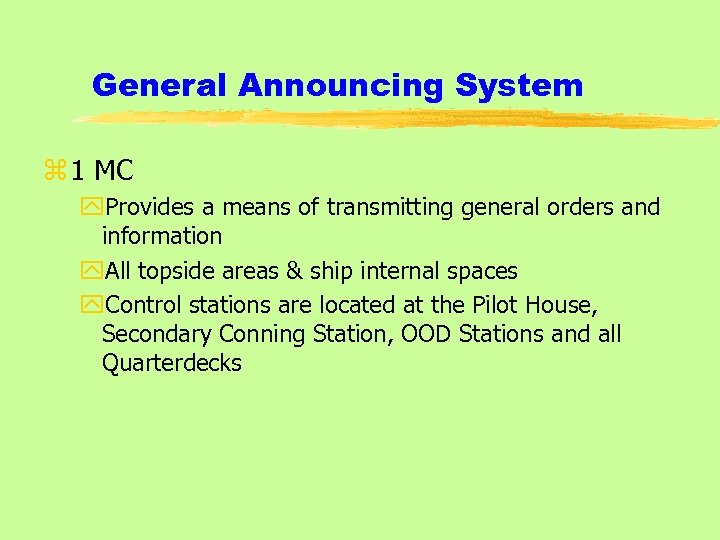 General Announcing System

1 MC

Provides a means of transmitting general orders and information

All topside areas & ship internal spaces

Control stations are located at the Pilot House, Secondary Conning Station, OOD Stations and all Quarterdecks